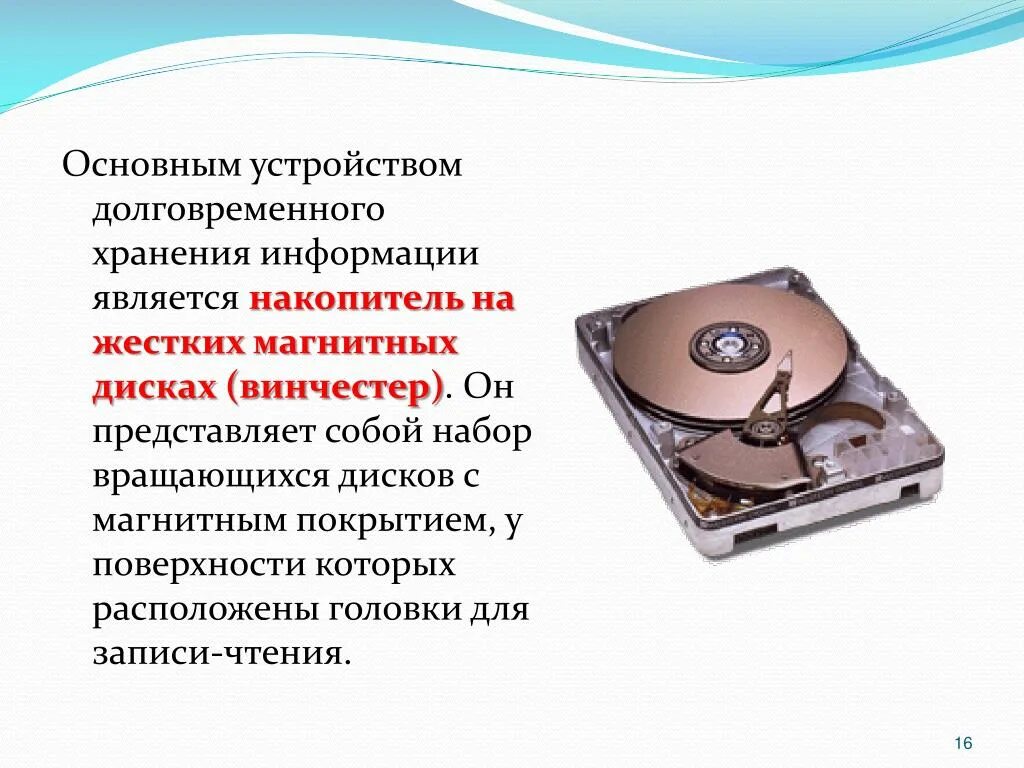 Основным устройством долговременного хранения информации является накопитель на жестких магнитных дисках (винчестер). Он представляет собой набор вращающихся дисков с магнитным покрытием, у поверхности которых расположены головки для записи-чтения.

16